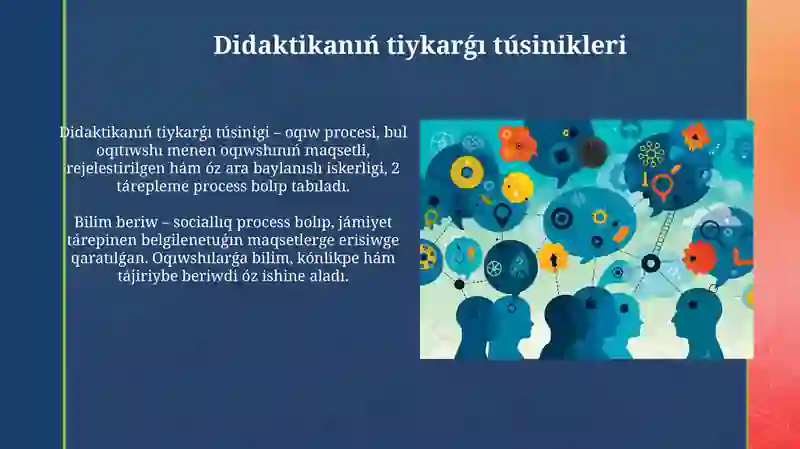 Didaktikanıń tiykarǵı túsinikleri

Didaktikanıń tiykarǵı túsinigi – oqıw procesi, bul oqıtıwshı menen oqıwshınıń maqsetli, rejelestirilgen hám óz ara baylanıslı iskerligi, 2 tárepleme process bolıp tabıladı.

Bilim beriw – sociallıq process bolıp, jámiyet tárepinen belgilenetuǵın maqsetlerge erisiwge qaratılǵan. Oqıwshılarǵa bilim, kónlikpe hám tájiriybe beriwdi óz ishine aladı.